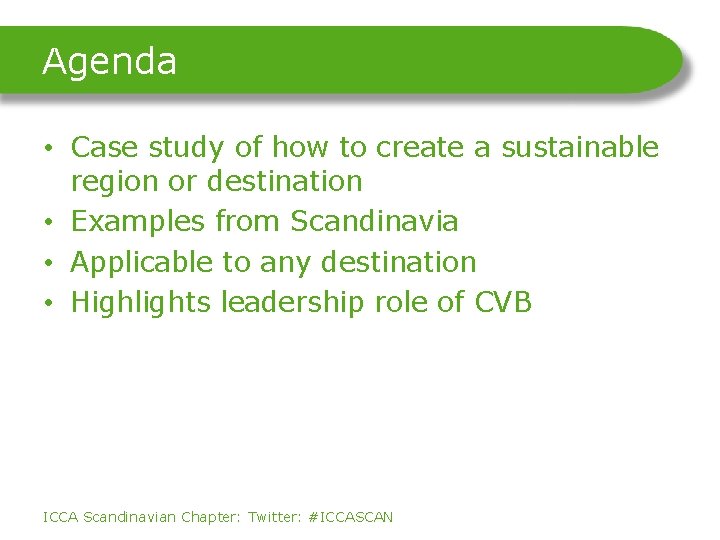 Agenda

• Case study of how to create a sustainable region or destination
• Examples from Scandinavia
• Applicable to any destination
• Highlights leadership role of CVB

ICCA Scandinavian Chapter: Twitter: #ICCASCAN